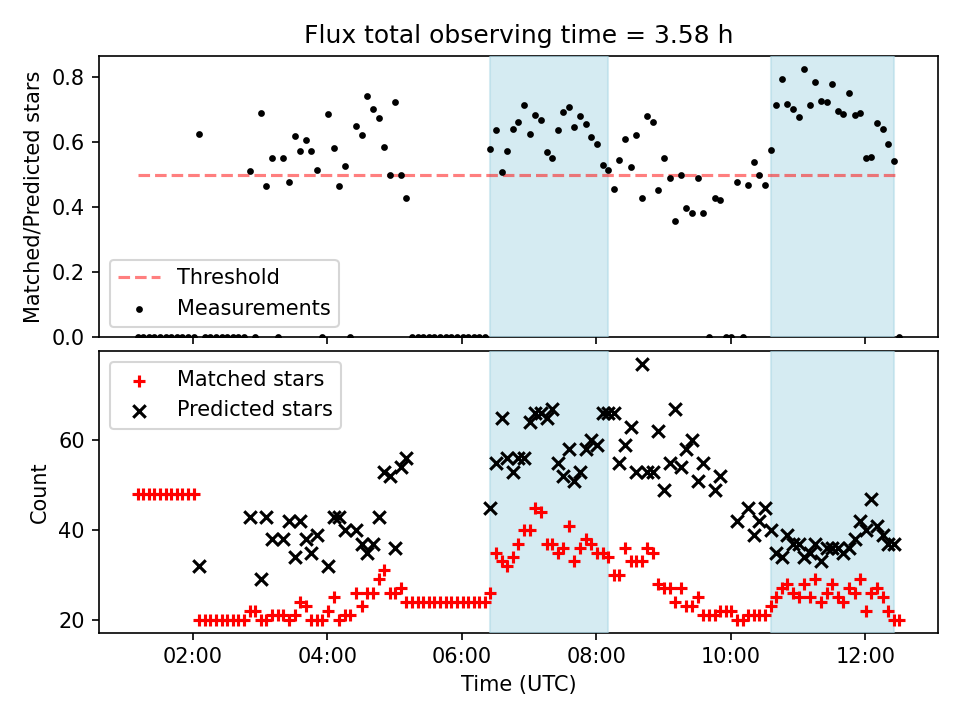 Flux total observing time = 3.58 h

Matched/Predicted stars

0.8
0.6
0.4
0.2
0.0

Threshold
Measurements

Matched stars
Predicted stars

Count

60
40
20

02:00
04:00
06:00
08:00
10:00
12:00

Time (UTC)